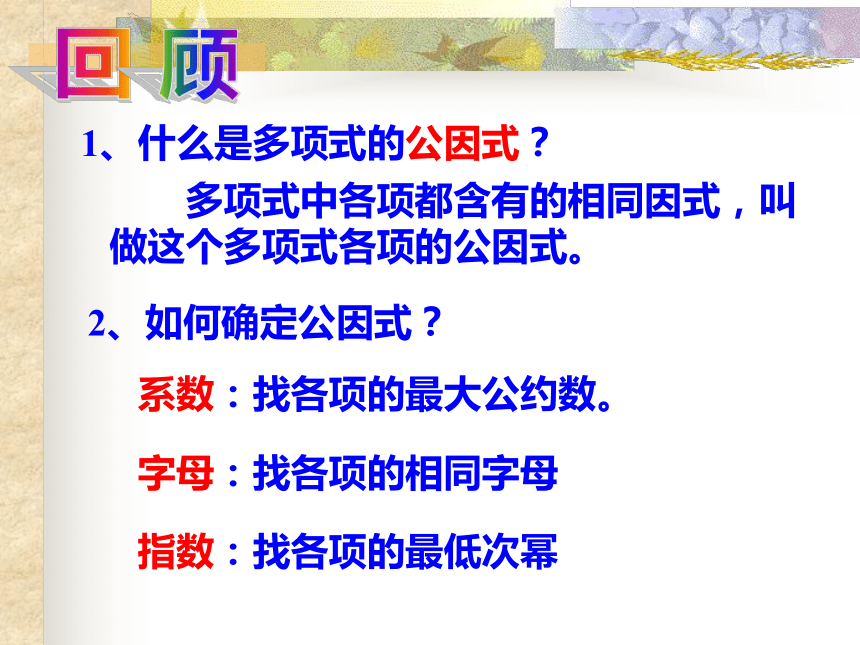 回顾

1、什么是多项式的公因式？

多项式中各项都含有的相同因式，叫做这个多项式各项的公因式。

2、如何确定公因式？

系数：找各项的最大公约数。

字母：找各项的相同字母

指数：找各项的最低次幂